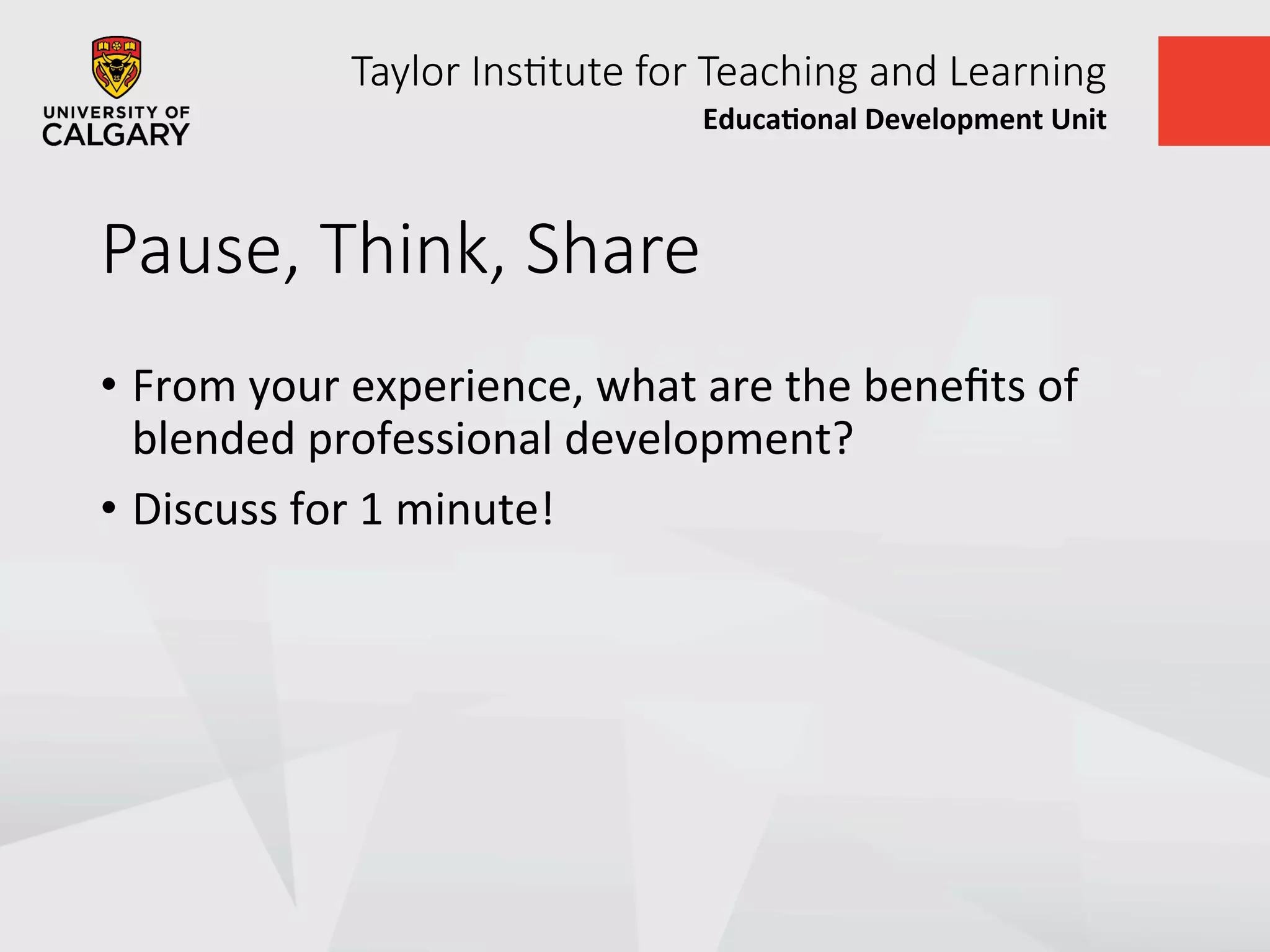 UNIVERSITY OF CALGARY

Taylor Institute for Teaching and Learning
Educational Development Unit

Pause, Think, Share

• From your experience, what are the benefits of blended professional development?
• Discuss for 1 minute!